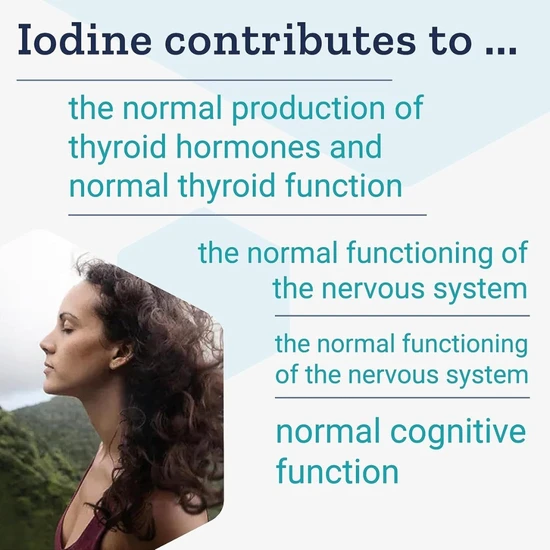 Iodine contributes to ...

the normal production of thyroid hormones and normal thyroid function

the normal functioning of the nervous system

the normal functioning of the nervous system

normal cognitive function